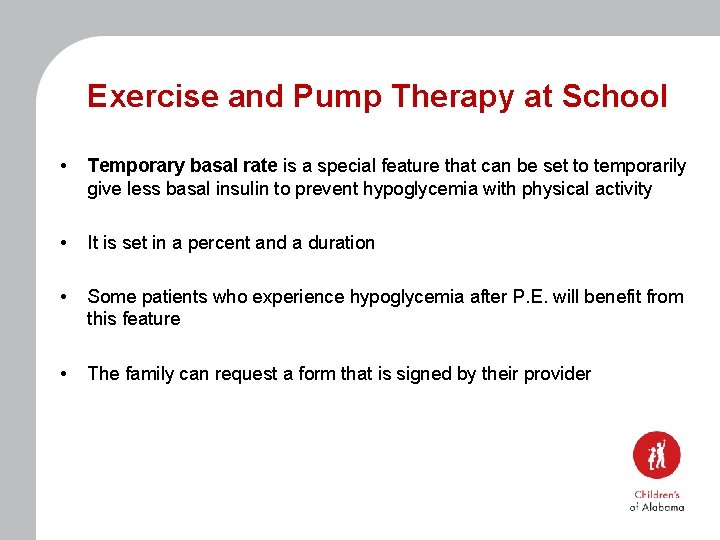 Exercise and Pump Therapy at School

• Temporary basal rate is a special feature that can be set to temporarily give less basal insulin to prevent hypoglycemia with physical activity

• It is set in a percent and a duration

• Some patients who experience hypoglycemia after P.E. will benefit from this feature

• The family can request a form that is signed by their provider

Children's of Alabama